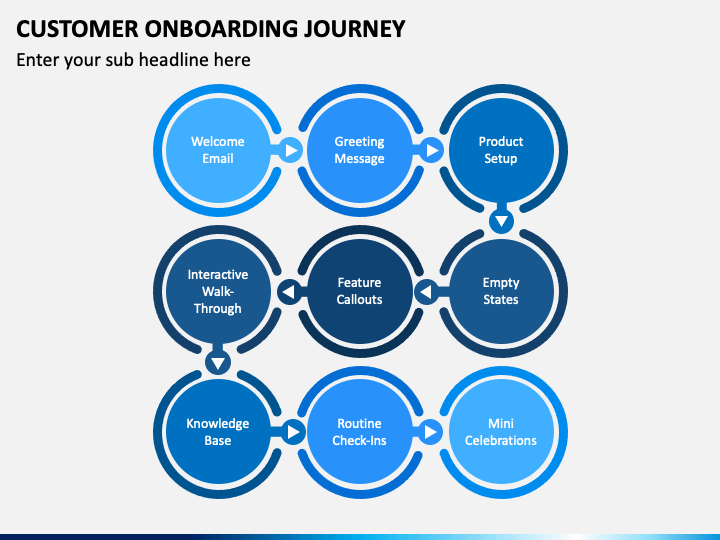 CUSTOMER ONBOARDING JOURNEY

Enter your sub headline here

Welcome Email

Greeting Message

Product Setup

Empty States

Feature Callouts

Interactive Walk-Through

Knowledge Base

Routine Check-Ins

Mini Celebrations